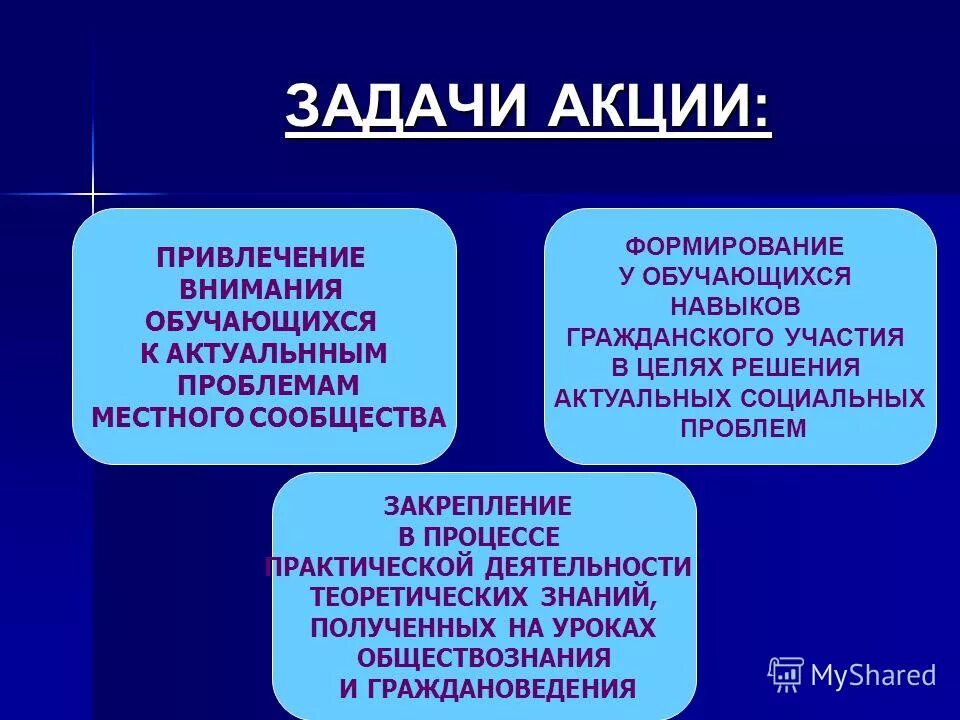 ЗАДАЧИ АКЦИИ:

ПРИВЛЕЧЕНИЕ ВНИМАНИЯ ОБУЧАЮЩИХСЯ К АКТУАЛЬННЫМ ПРОБЛЕМАМ МЕСТНОГО СООБЩЕСТВА

ФОРМИРОВАНИЕ У ОБУЧАЮЩИХСЯ НАВЫКОВ ГРАЖДАНСКОГО УЧАСТИЯ В ЦЕЛЯХ РЕШЕНИЯ АКТУАЛЬНЫХ СОЦИАЛЬНЫХ ПРОБЛЕМ

ЗАКРЕПЛЕНИЕ В ПРОЦЕССЕ ПРАКТИЧЕСКОЙ ДЕЯТЕЛЬНОСТИ ТЕОРЕТИЧЕСКИХ ЗНАНИЙ, ПОЛУЧЕННЫХ НА УРОКАХ ОБЩЕСТВОЗНАНИЯ И ГРАЖДАНОВЕДЕНИЯ

MyShared